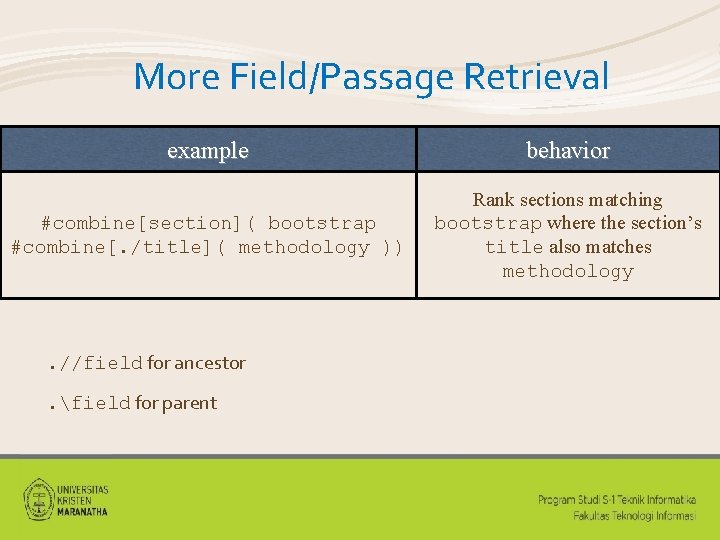 More Field/Passage Retrieval

| example | behavior |
|---|---|
| #combine[section]( bootstrap #combine[./title]( methodology )) | Rank sections matching bootstrap where the section's title also matches methodology |

.//field for ancestor

.\field for parent

UNIVERSITAS KRISTEN MARANATHA

Program Studi S-1 Teknik Informatika
Fakultas Teknologi Informasi